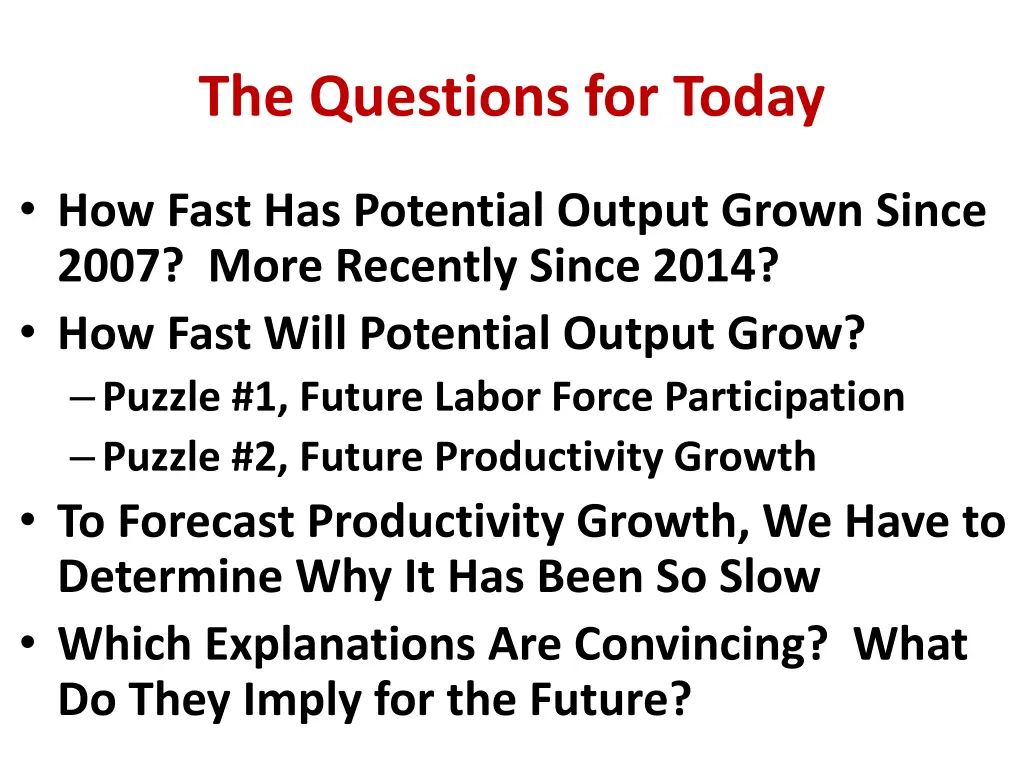 The Questions for Today

• How Fast Has Potential Output Grown Since 2007? More Recently Since 2014?
• How Fast Will Potential Output Grow?
– Puzzle #1, Future Labor Force Participation
– Puzzle #2, Future Productivity Growth
• To Forecast Productivity Growth, We Have to Determine Why It Has Been So Slow
• Which Explanations Are Convincing? What Do They Imply for the Future?